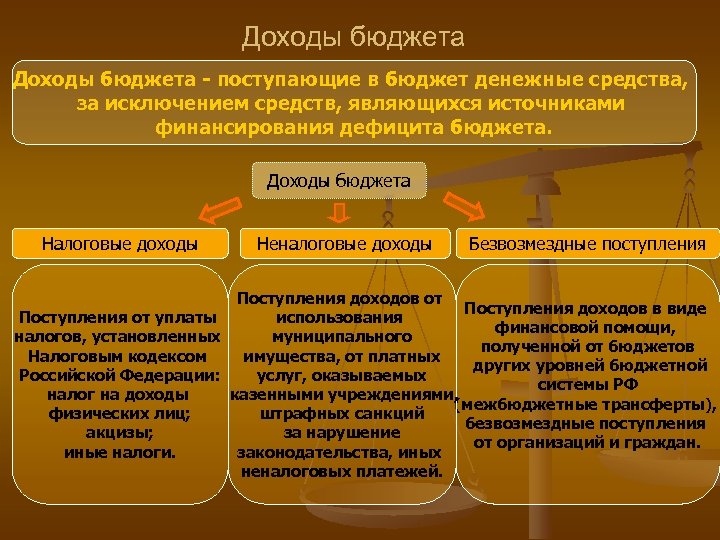 Доходы бюджета

Доходы бюджета - поступающие в бюджет денежные средства, за исключением средств, являющихся источниками финансирования дефицита бюджета.

Доходы бюджета

Налоговые доходы

Неналоговые доходы

Безвозмездные поступления

Поступления от уплаты налогов, установленных Налоговым кодексом Российской Федерации: налог на доходы физических лиц; акцизы; иные налоги.

Поступления доходов от использования муниципального имущества, от платных услуг, оказываемых казенными учреждениями, штрафных санкций за нарушение законодательства, иных неналоговых платежей.

Поступления доходов в виде финансовой помощи, полученной от бюджетов других уровней бюджетной системы РФ (межбюджетные трансферты), безвозмездные поступления от организаций и граждан.